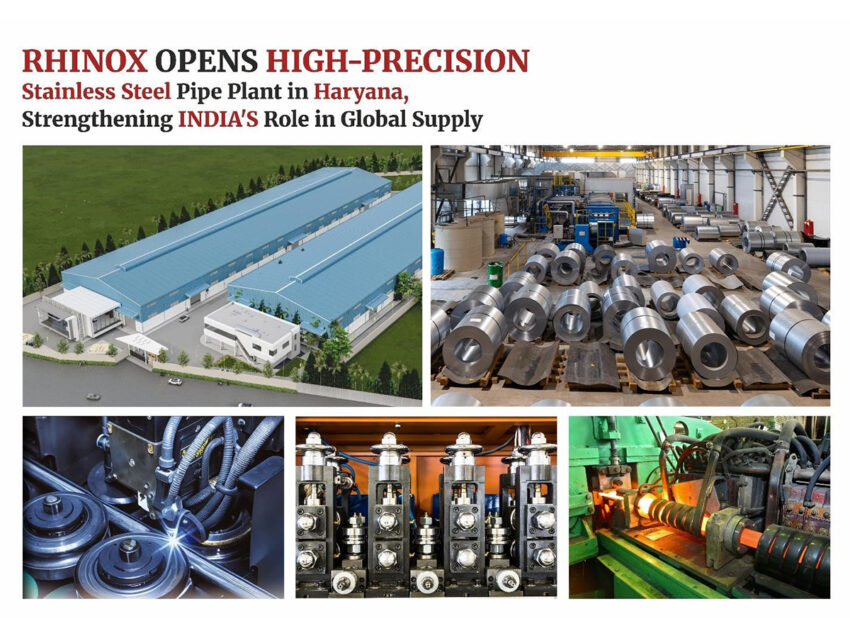 RHINOX OPENS HIGH-PRECISION
Stainless Steel Pipe Plant in Haryana, Strengthening INDIA'S Role in Global Supply